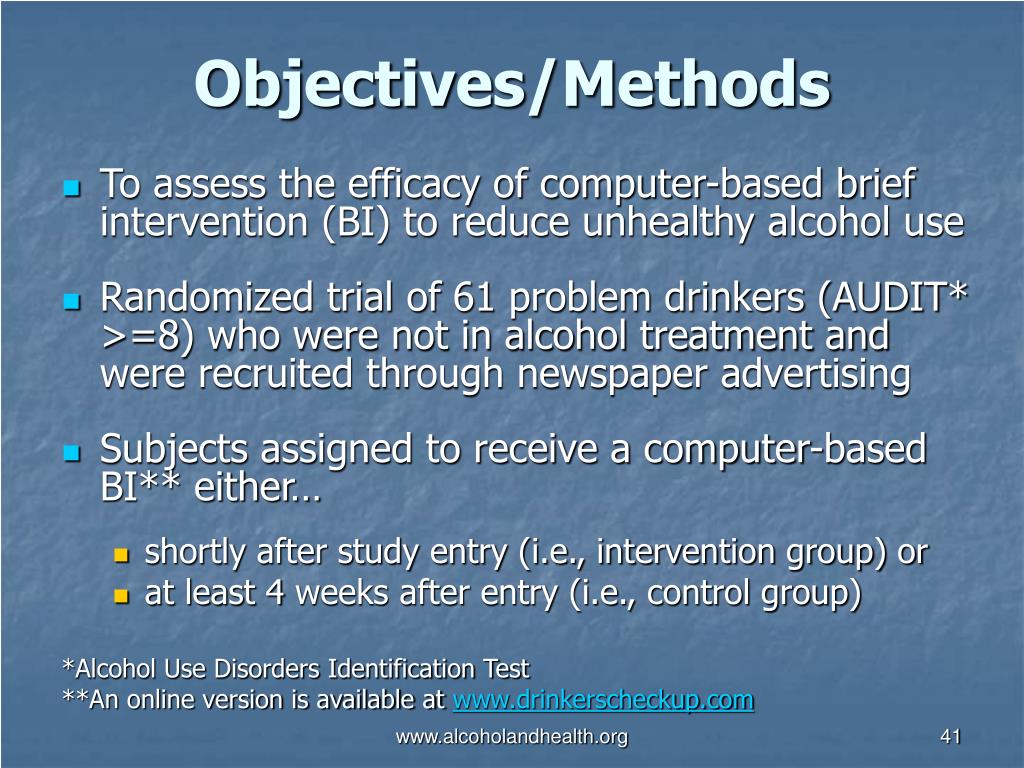 Objectives/Methods

- To assess the efficacy of computer-based brief intervention (BI) to reduce unhealthy alcohol use
- Randomized trial of 61 problem drinkers (AUDIT* >=8) who were not in alcohol treatment and were recruited through newspaper advertising
- Subjects assigned to receive a computer-based BI** either…
  - shortly after study entry (i.e., intervention group) or
  - at least 4 weeks after entry (i.e., control group)

*Alcohol Use Disorders Identification Test
**An online version is available at www.drinkerscheckup.com

www.alcoholandhealth.org

41